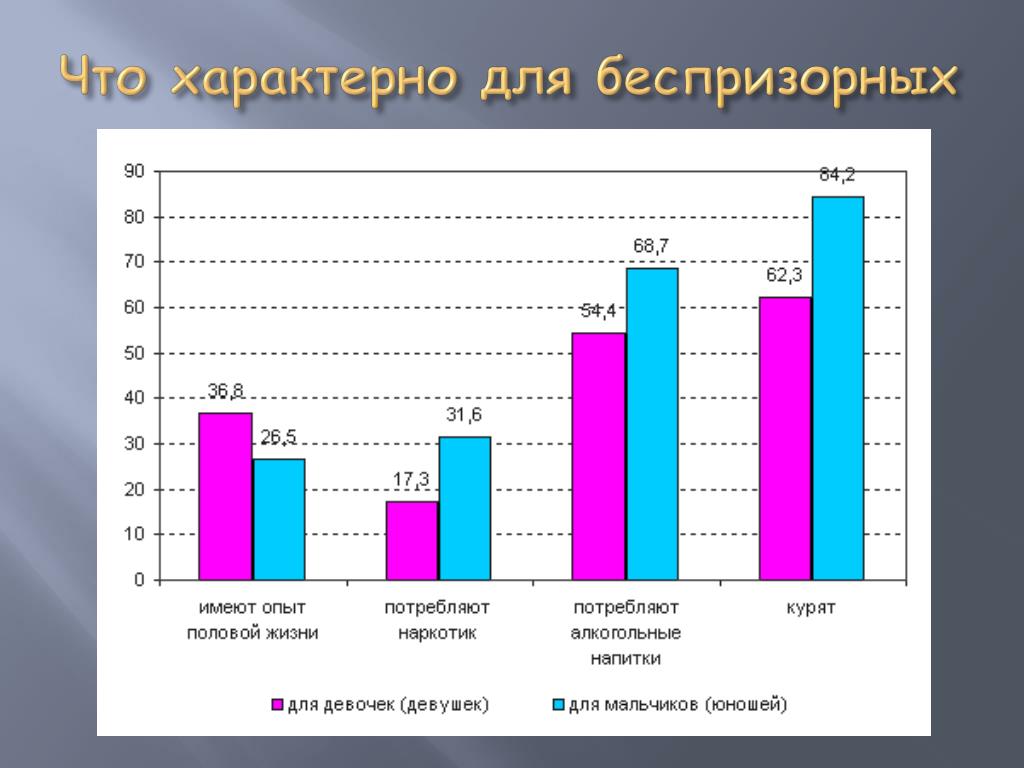 Что характерно для беспризорных

90
80
70
60
50
40
30
20
10
0

36,8
26,5
17,3
31,6
54,4
68,7
62,3
84,2

имеют опыт половой жизни
потребляют наркотик
потребляют алкогольные напитки
курят

для девочек (девушек)
для мальчиков (юношей)